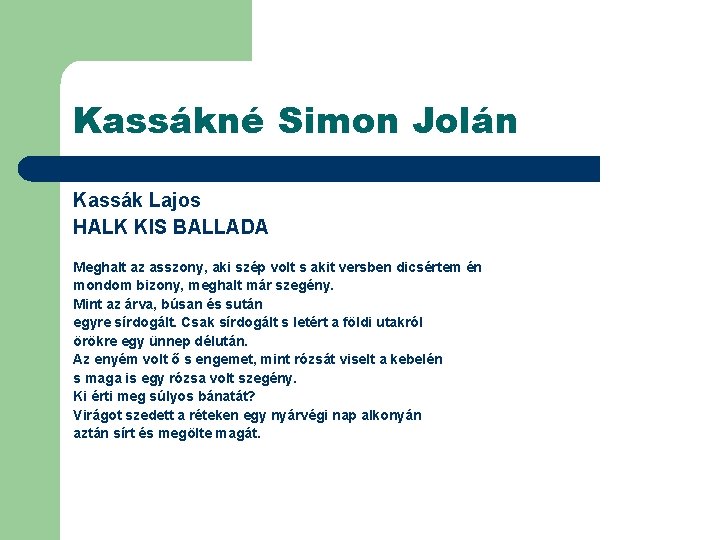 Kassákné Simon Jolán

Kassák Lajos
HALK KIS BALLADA

Meghalt az asszony, aki szép volt s akit versben dicsértem én
mondom bizony, meghalt már szegény.
Mint az árva, búsan és sután
egyre sírdogált. Csak sírdogált s letért a földi utakról
örökre egy ünnep délután.
Az enyém volt ő s engemet, mint rózsát viselt a kebelén
s maga is egy rózsa volt szegény.
Ki érti meg súlyos bánatát?
Virágot szedett a réteken egy nyárvégi nap alkonyán
aztán sírt és megölte magát.